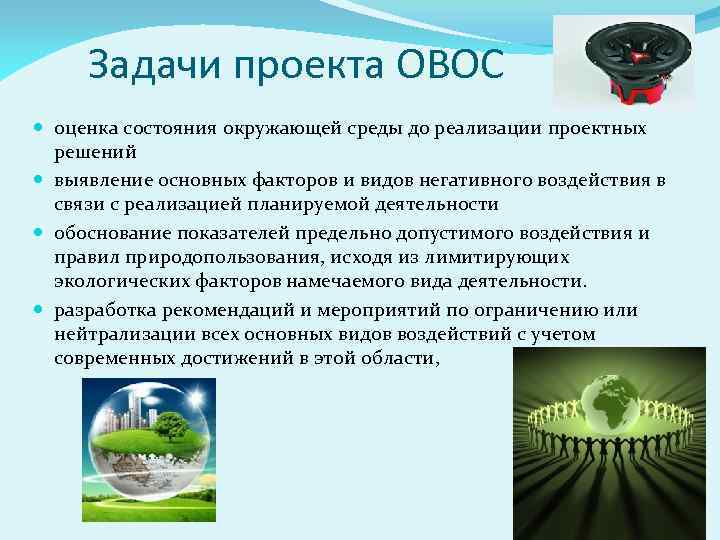 Задачи проекта ОВОС

- оценка состояния окружающей среды до реализации проектных решений
- выявление основных факторов и видов негативного воздействия в связи с реализацией планируемой деятельности
- обоснование показателей предельно допустимого воздействия и правил природопользования, исходя из лимитирующих экологических факторов намечаемого вида деятельности.
- разработка рекомендаций и мероприятий по ограничению или нейтрализации всех основных видов воздействий с учетом современных достижений в этой области,